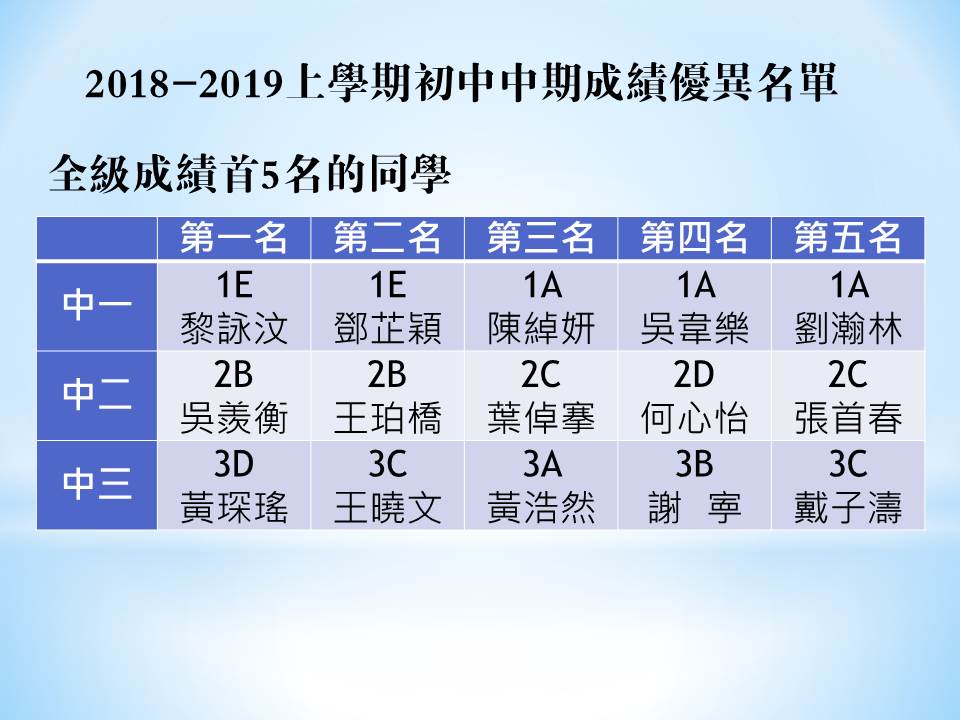 2018−2019上學期初中中期成績優異名單

全級成績首5名的同學

| | 第一名 | 第二名 | 第三名 | 第四名 | 第五名 |
|---|---|---|---|---|---|
| 中一 | 1E 黎詠汶 | 1E 鄧芷穎 | 1A 陳綽妍 | 1A 吳韋樂 | 1A 劉瀚林 |
| 中二 | 2B 吳羨衡 | 2B 王珀橋 | 2C 葉倬搴 | 2D 何心怡 | 2C 張首春 |
| 中三 | 3D 黃琛瑤 | 3C 王曉文 | 3A 黃浩然 | 3B 謝 寧 | 3C 戴子濤 |